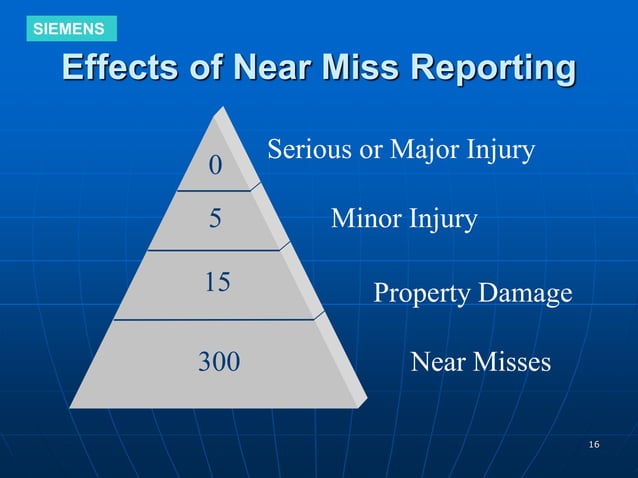 SIEMENS

Effects of Near Miss Reporting

0
Serious or Major Injury

5
Minor Injury

15
Property Damage

300
Near Misses

16